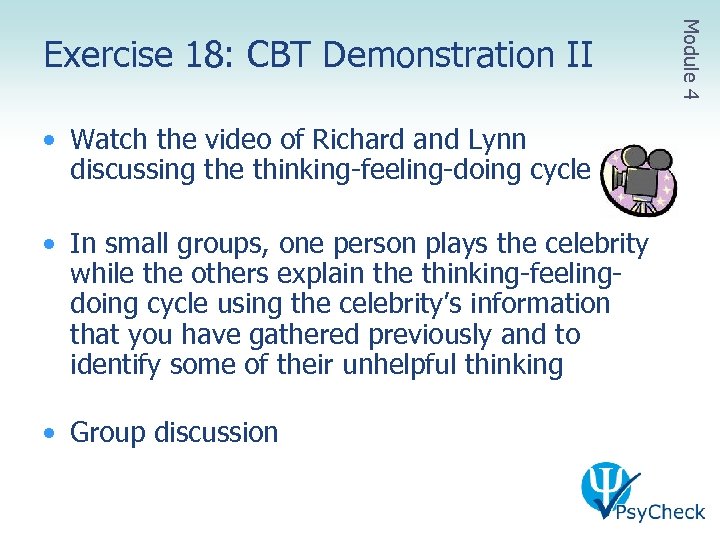 Exercise 18: CBT Demonstration II

Module 4

• Watch the video of Richard and Lynn discussing the thinking-feeling-doing cycle

• In small groups, one person plays the celebrity while the others explain the thinking-feeling-doing cycle using the celebrity's information that you have gathered previously and to identify some of their unhelpful thinking

• Group discussion

PsyCheck